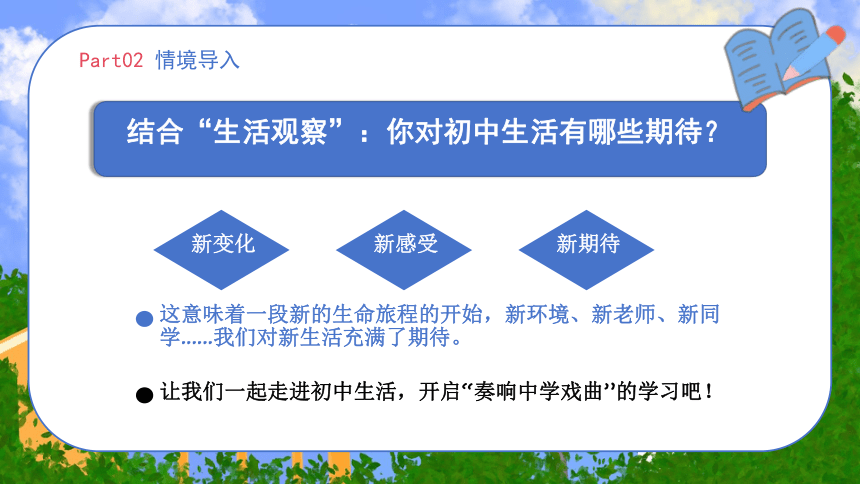 Part02 情境导入

结合“生活观察”：你对初中生活有哪些期待?

新变化

新感受

新期待

这意味着一段新的生命旅程的开始，新环境、新老师、新同学……我们对新生活充满了期待。

让我们一起走进初中生活，开启“奏响中学戏曲”的学习吧！